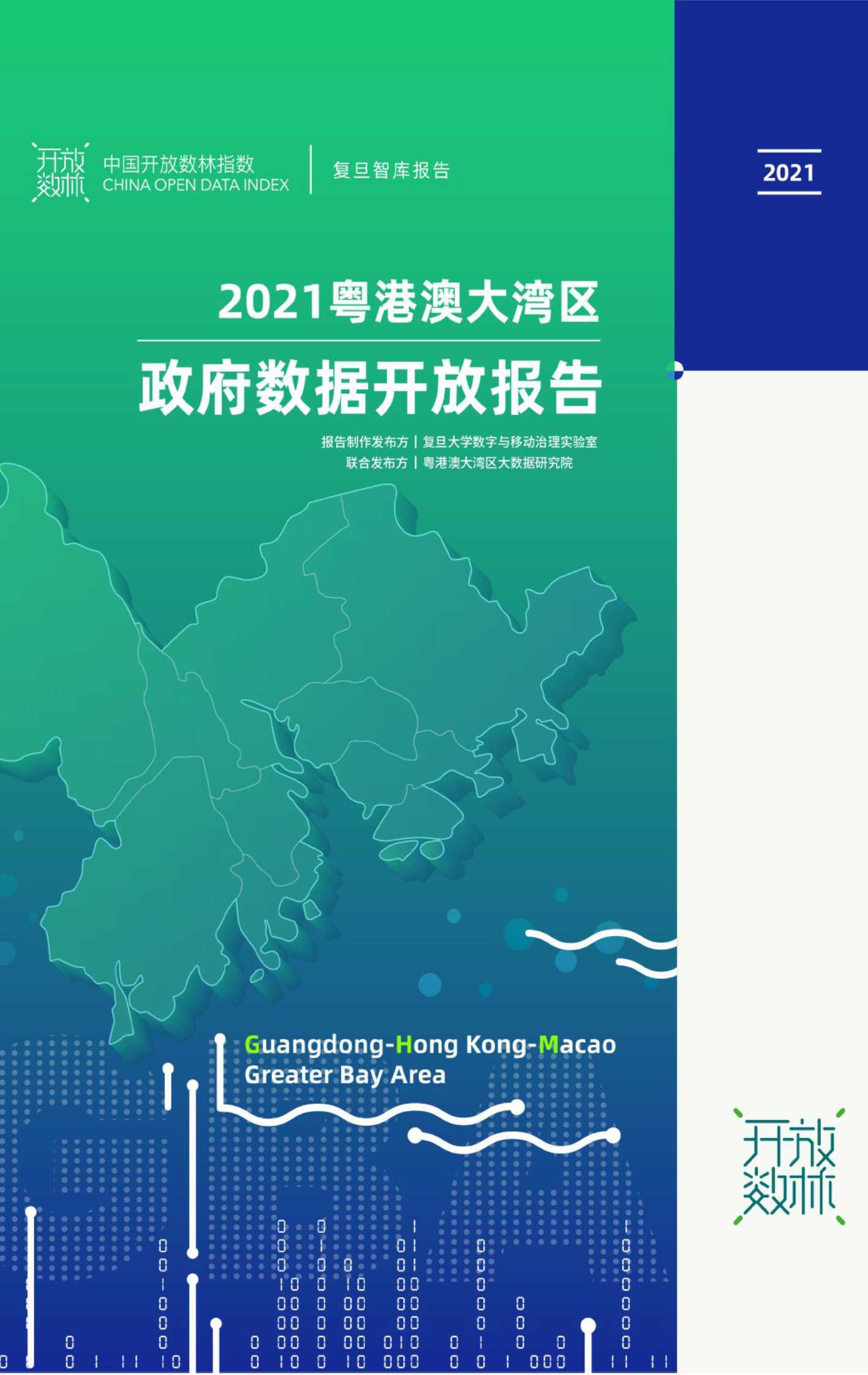 开放数林

中国开放数林指数
CHINA OPEN DATA INDEX

复旦智库报告

2021

2021粤港澳大湾区

政府数据开放报告

报告制作发布方 | 复旦大学数字与移动治理实验室
联合发布方 | 粤港澳大湾区大数据研究院

Guangdong-Hong Kong-Macao Greater Bay Area

开放数林